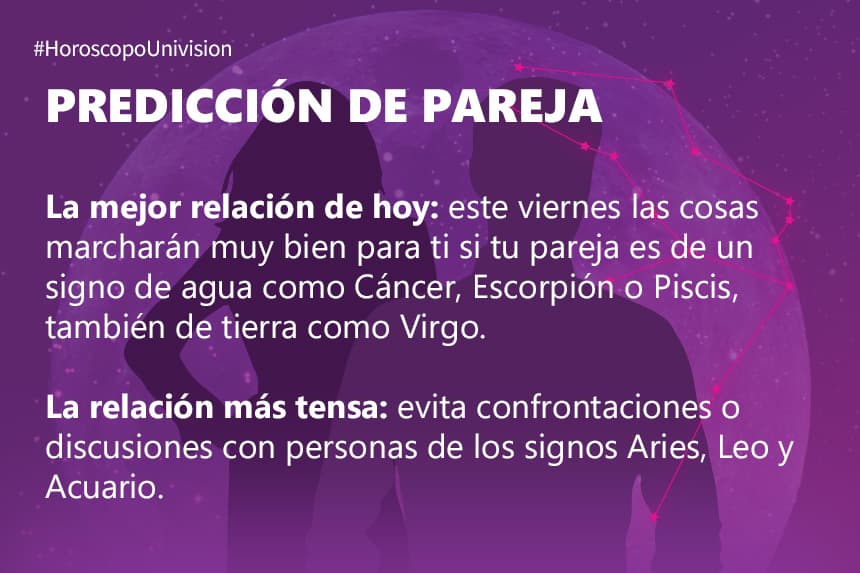 #HoroscopoUnivision

PREDICCIÓN DE PAREJA

La mejor relación de hoy: este viernes las cosas marcharán muy bien para ti si tu pareja es de un signo de agua como Cáncer, Escorpión o Piscis, también de tierra como Virgo.

La relación más tensa: evita confrontaciones o discusiones con personas de los signos Aries, Leo y Acuario.